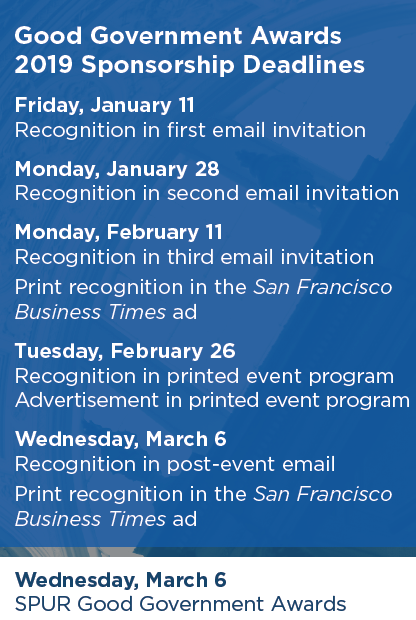 Good Government Awards
2019 Sponsorship Deadlines

Friday, January 11
Recognition in first email invitation

Monday, January 28
Recognition in second email invitation

Monday, February 11
Recognition in third email invitation
Print recognition in the San Francisco Business Times ad

Tuesday, February 26
Recognition in printed event program
Advertisement in printed event program

Wednesday, March 6
Recognition in post-event email
Print recognition in the San Francisco Business Times ad

Wednesday, March 6
SPUR Good Government Awards